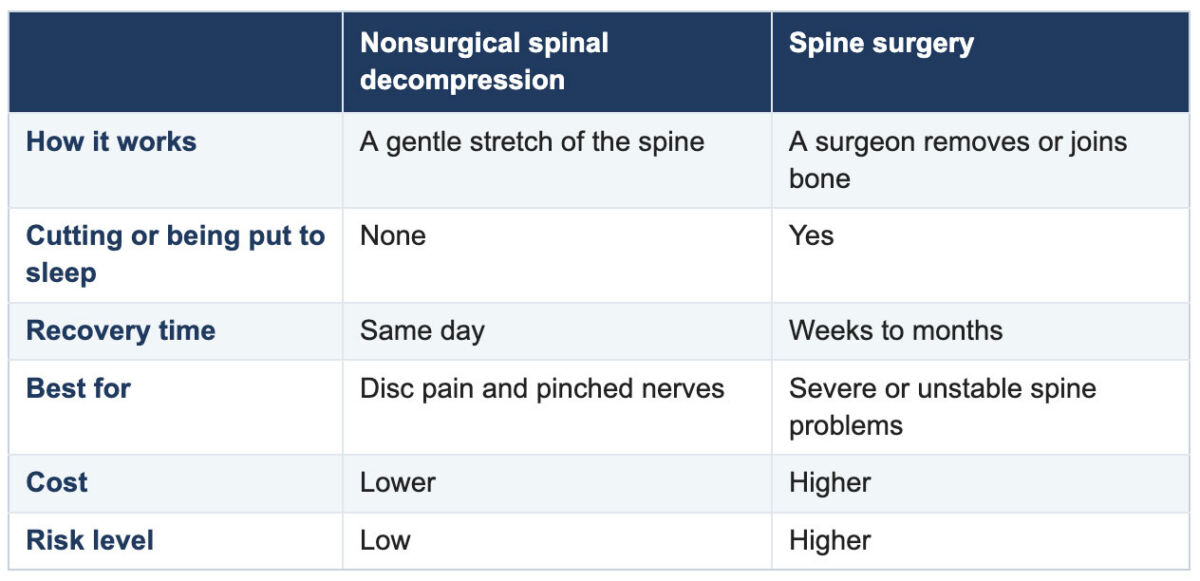 | | Nonsurgical spinal decompression | Spine surgery |
|---|---|---|
| How it works | A gentle stretch of the spine | A surgeon removes or joins bone |
| Cutting or being put to sleep | None | Yes |
| Recovery time | Same day | Weeks to months |
| Best for | Disc pain and pinched nerves | Severe or unstable spine problems |
| Cost | Lower | Higher |
| Risk level | Low | Higher |